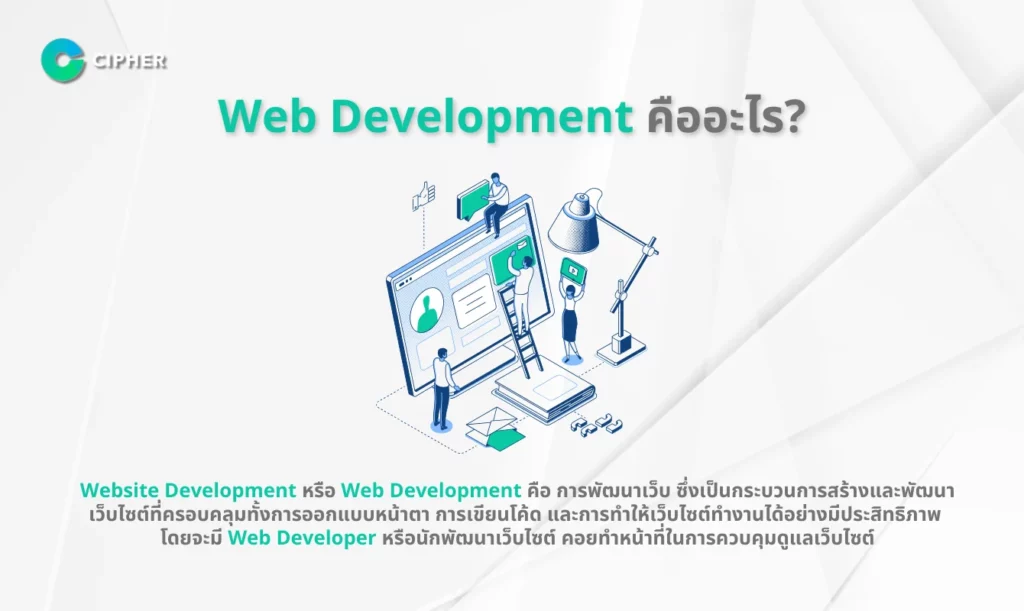 CIPHER

Web Development คืออะไร?

Website Development หรือ Web Development คือ การพัฒนาเว็บ ซึ่งเป็นกระบวนการสร้างและพัฒนาเว็บไซต์ที่ครอบคลุมทั้งการออกแบบหน้าตา การเขียนโค้ด และการทำให้เว็บไซต์ทำงานได้อย่างมีประสิทธิภาพ โดยจะมี Web Developer หรือนักพัฒนาเว็บไซต์ คอยทำหน้าที่ในการควบคุมดูแลเว็บไซต์